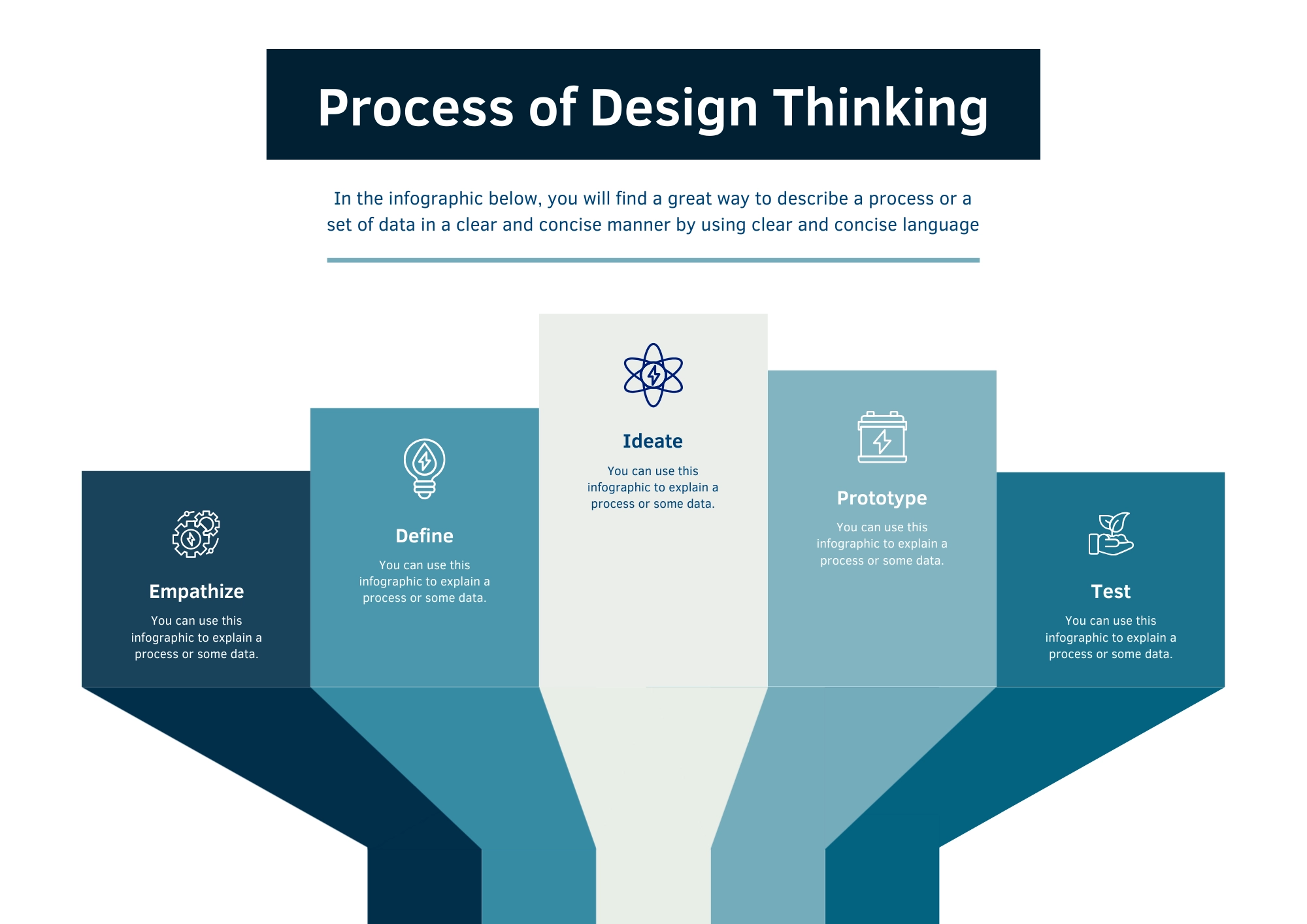 Process of Design Thinking

In the infographic below, you will find a great way to describe a process or a set of data in a clear and concise manner by using clear and concise language

Empathize
You can use this infographic to explain a process or some data.

Define
You can use this infographic to explain a process or some data.

Ideate
You can use this infographic to explain a process or some data.

Prototype
You can use this infographic to explain a process or some data.

Test
You can use this infographic to explain a process or some data.